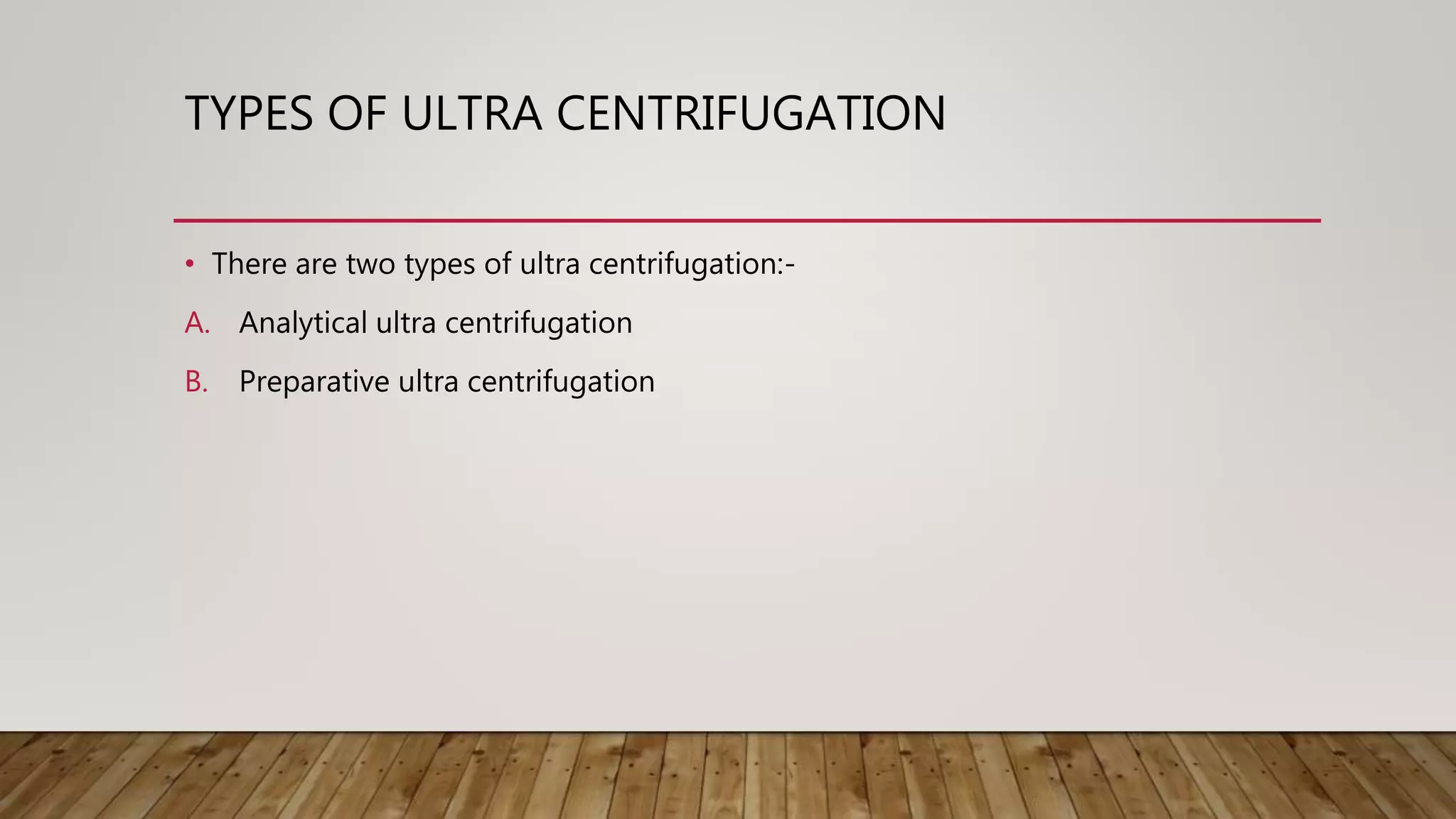 TYPES OF ULTRA CENTRIFUGATION

• There are two types of ultra centrifugation:-

A. Analytical ultra centrifugation

B. Preparative ultra centrifugation